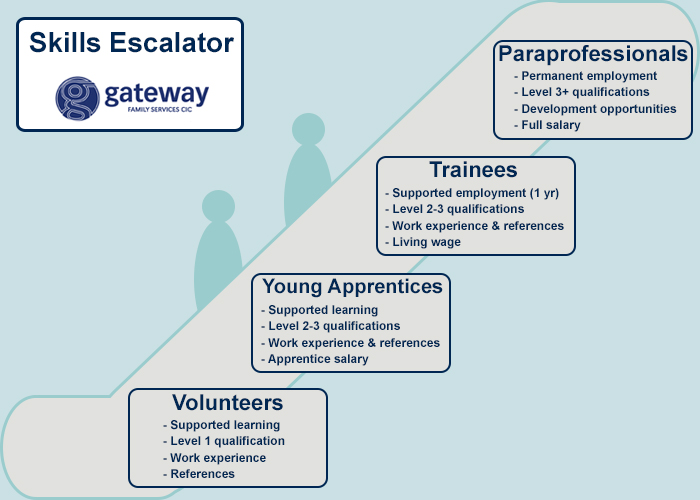 Skills Escalator

gateway
FAMILY SERVICES CIC

Paraprofessionals
- Permanent employment
- Level 3+ qualifications
- Development opportunities
- Full salary

Trainees
- Supported employment (1 yr)
- Level 2-3 qualifications
- Work experience & references
- Living wage

Young Apprentices
- Supported learning
- Level 2-3 qualifications
- Work experience & references
- Apprentice salary

Volunteers
- Supported learning
- Level 1 qualification
- Work experience
- References